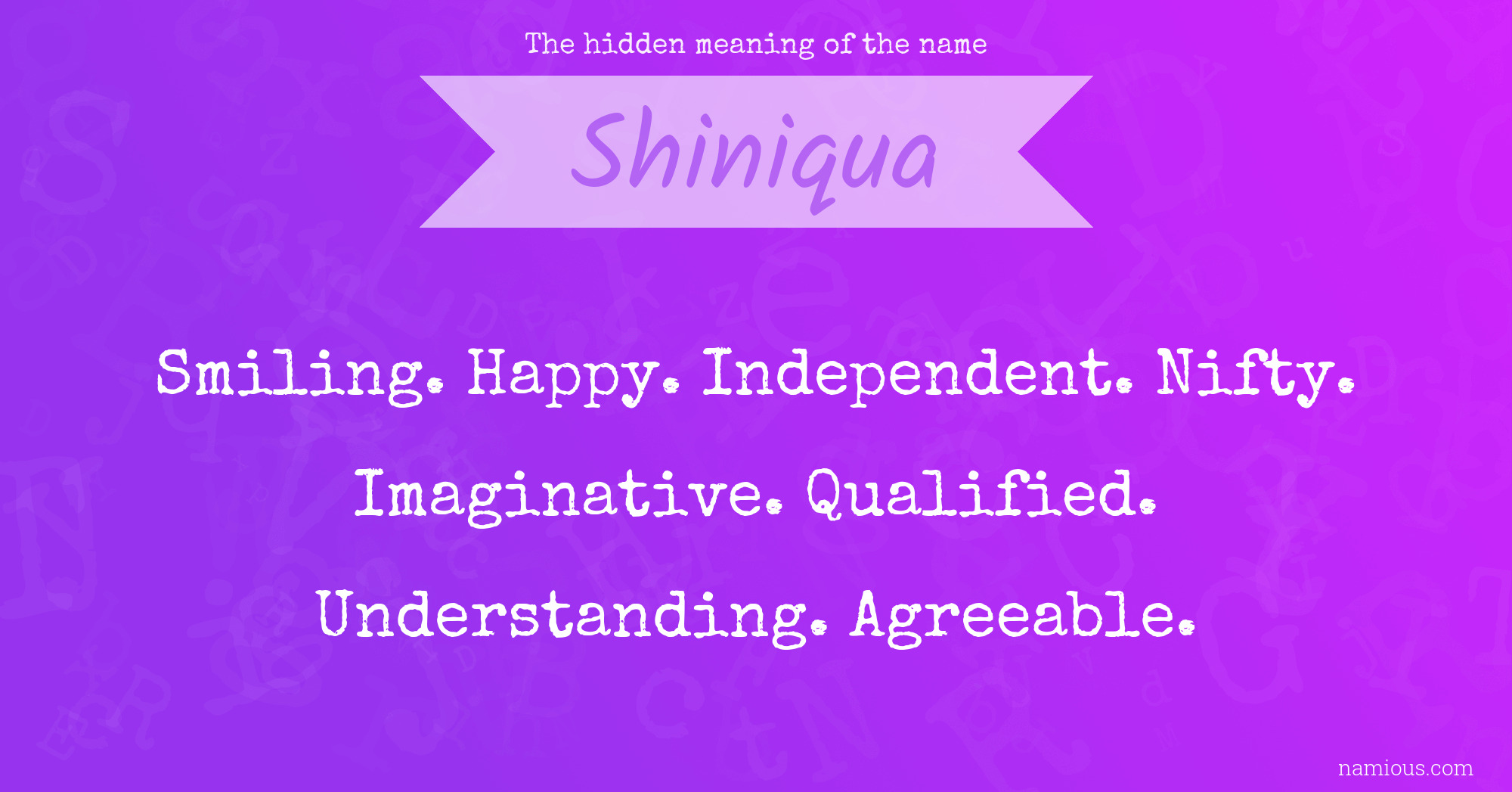 The hidden meaning of the name

Shiniqua

Smiling. Happy. Independent. Nifty. Imaginative. Qualified. Understanding. Agreeable.

namious.com